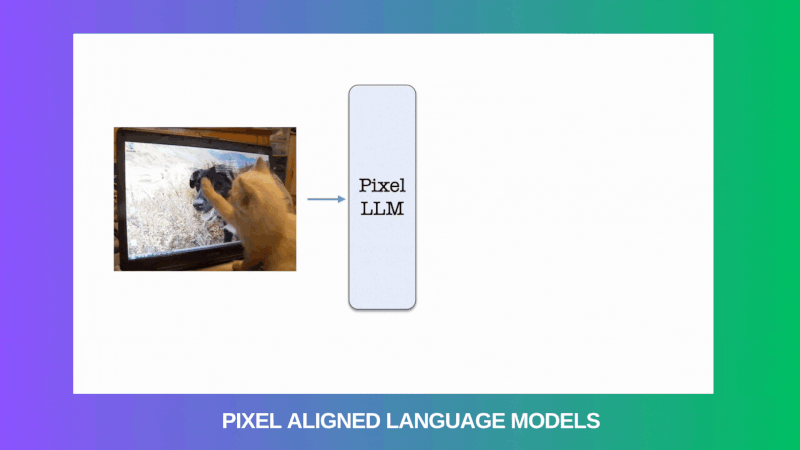 Pixel LLM

PIXEL ALIGNED LANGUAGE MODELS